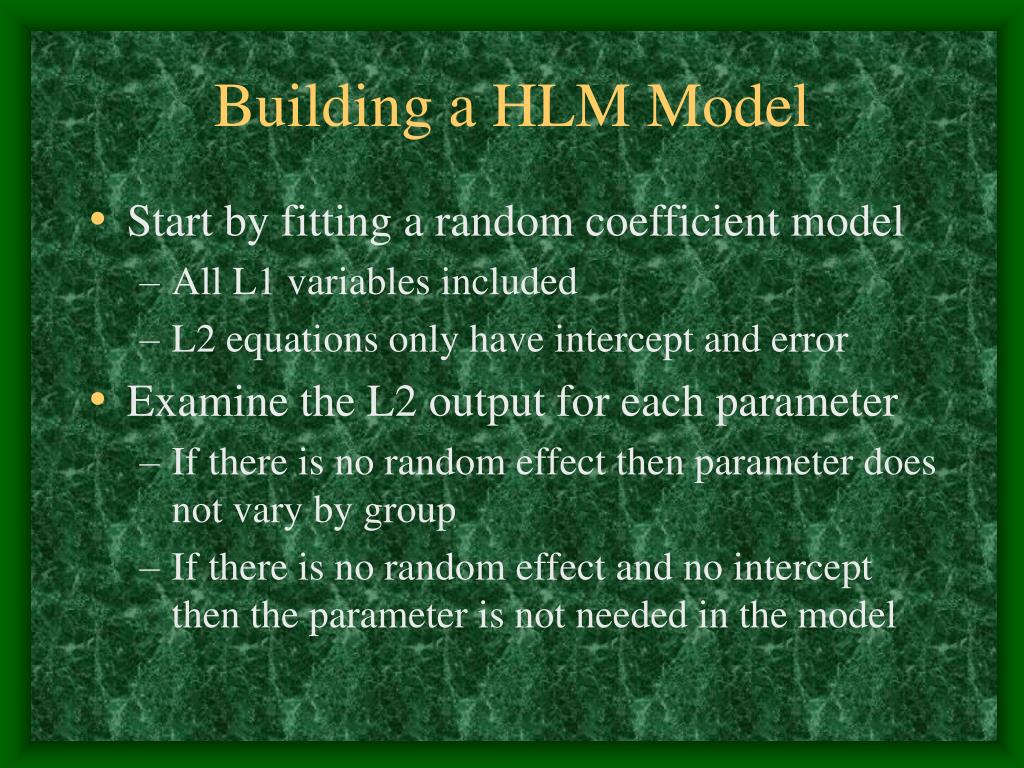 Building a HLM Model

• Start by fitting a random coefficient model
– All L1 variables included
– L2 equations only have intercept and error
• Examine the L2 output for each parameter
– If there is no random effect then parameter does not vary by group
– If there is no random effect and no intercept then the parameter is not needed in the model